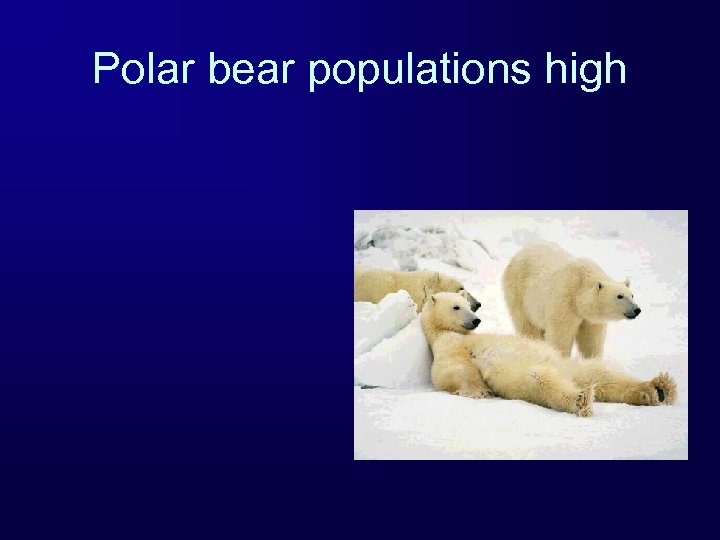 Polar bear populations high